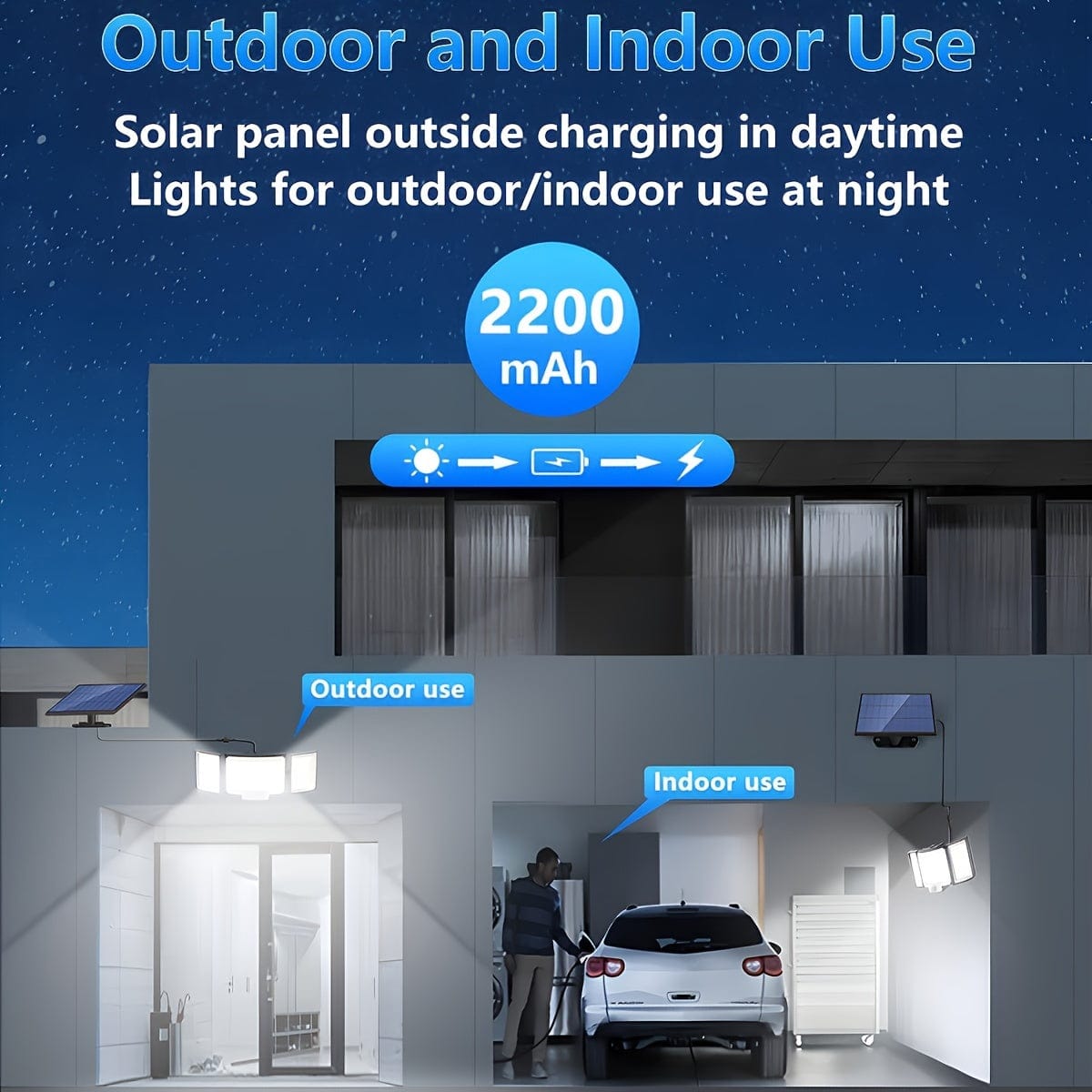 Outdoor and Indoor Use

Solar panel outside charging in daytime
Lights for outdoor/indoor use at night

2200 mAh

Outdoor use

Indoor use